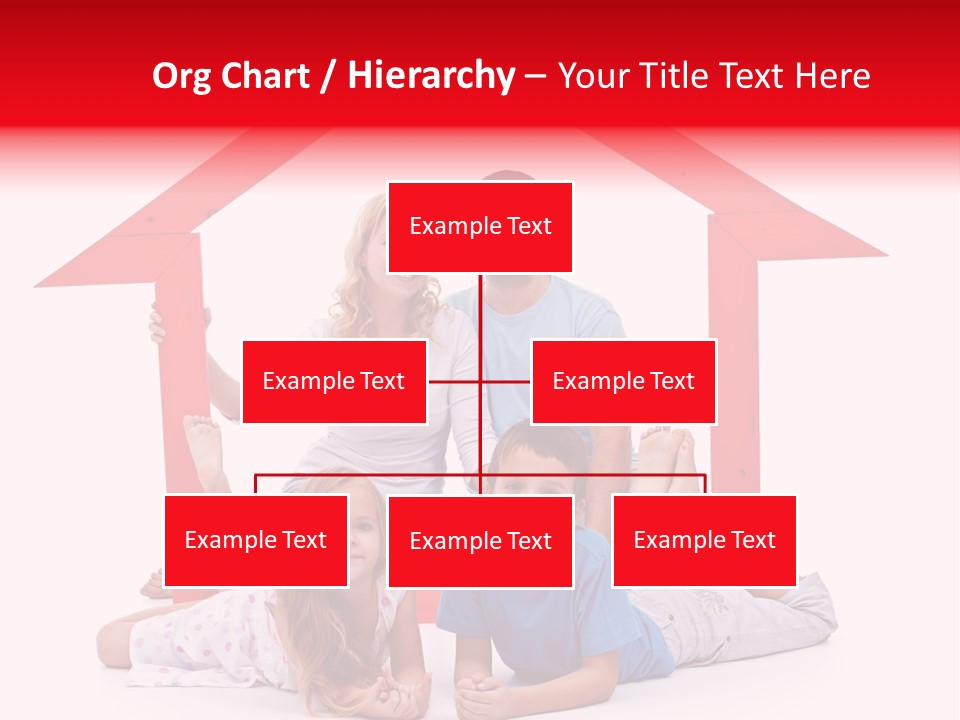 Org Chart / Hierarchy – Your Title Text Here

Example Text

Example Text

Example Text

Example Text

Example Text

Example Text